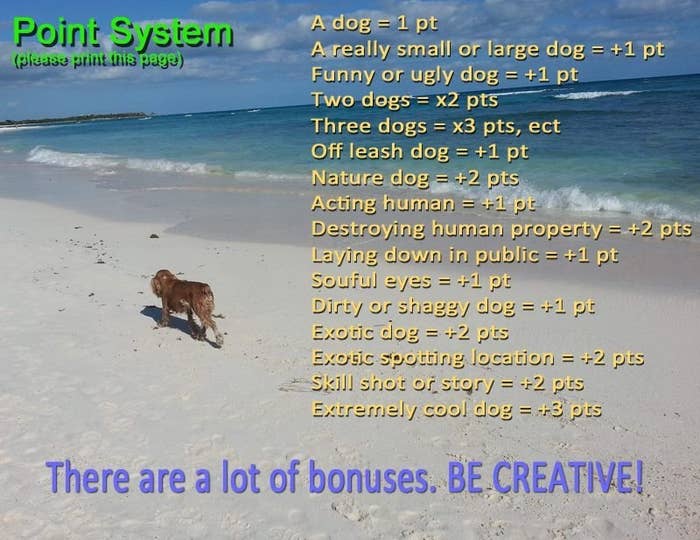 Point System
(please print this page)

A dog = 1 pt
A really small or large dog = +1 pt
Funny or ugly dog = +1 pt
Two dogs = x2 pts
Three dogs = x3 pts, ect
Off leash dog = +1 pt
Nature dog = +2 pts
Acting human = +1 pt
Destroying human property = +2 pts
Laying down in public = +1 pt
Souful eyes = +1 pt
Dirty or shaggy dog = +1 pt
Exotic dog = +2 pts
Exotic spotting location = +2 pts
Skill shot or story = +2 pts
Extremely cool dog = +3 pts

There are a lot of bonuses. BE CREATIVE!